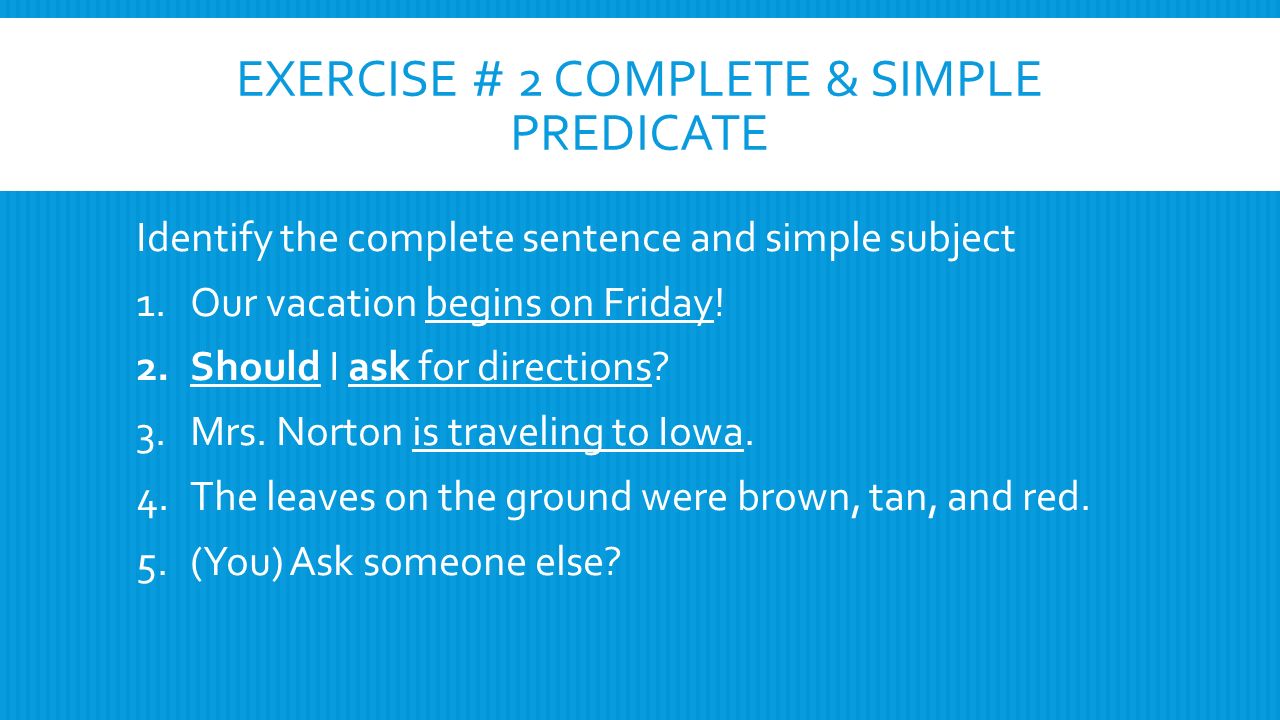 EXERCISE # 2 COMPLETE & SIMPLE PREDICATE

Identify the complete sentence and simple subject

1. Our vacation begins on Friday!
2. Should I ask for directions?
3. Mrs. Norton is traveling to Iowa.
4. The leaves on the ground were brown, tan, and red.
5. (You) Ask someone else?